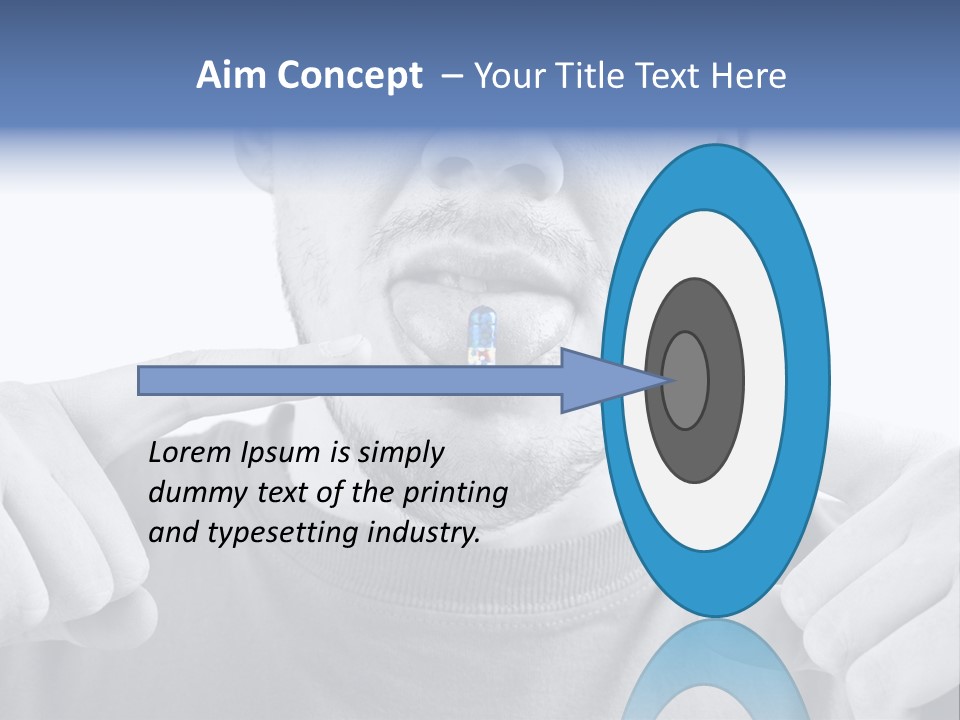 Aim Concept – Your Title Text Here

Lorem Ipsum is simply dummy text of the printing and typesetting industry.